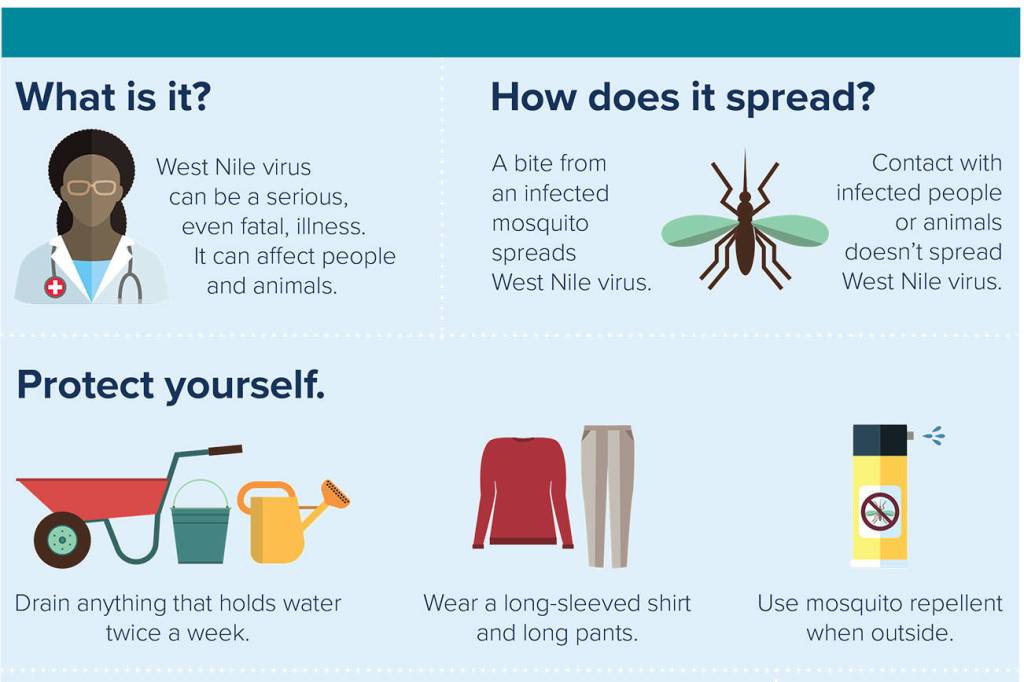 What is it?

West Nile virus can be a serious, even fatal, illness. It can affect people and animals.

How does it spread?

A bite from an infected mosquito spreads West Nile virus.

Contact with infected people or animals doesn't spread West Nile virus.

Protect yourself.

Drain anything that holds water twice a week.

Wear a long-sleeved shirt and long pants.

Use mosquito repellent when outside.